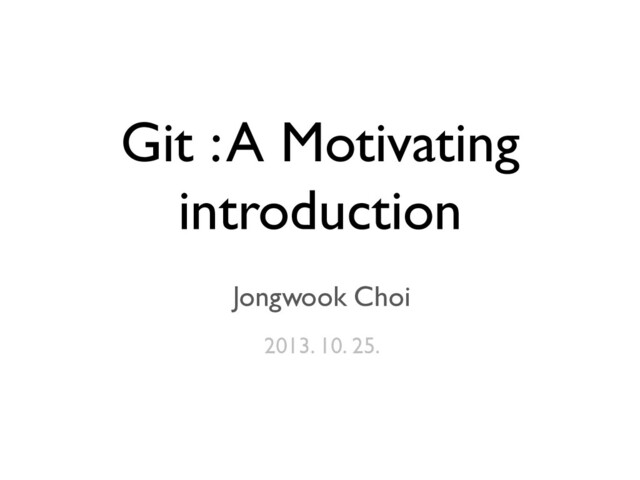 Git : A Motivating introduction

Jongwook Choi

2013. 10. 25.